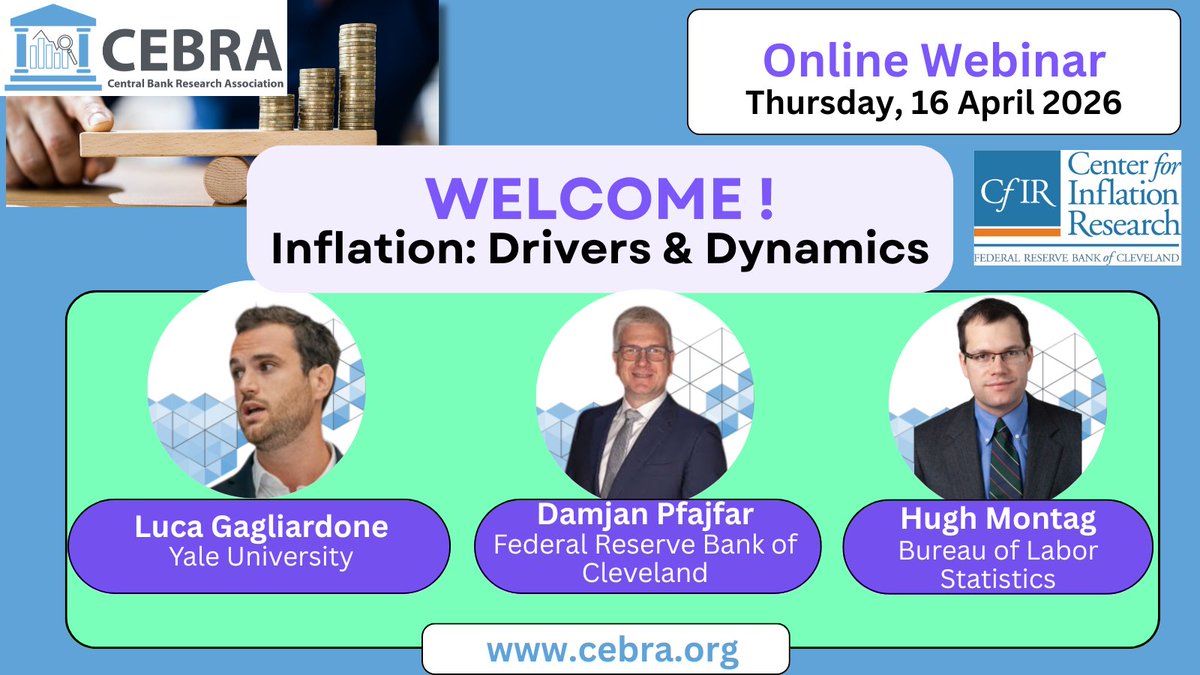 CEBRA
Central Bank Research Association

Online Webinar
Thursday, 16 April 2026

WELCOME !
Inflation: Drivers & Dynamics

CfIR Center for Inflation Research
FEDERAL RESERVE BANK of CLEVELAND

Luca Gagliardone
Yale University

Damjan Pfajfar
Federal Reserve Bank of Cleveland

Hugh Montag
Bureau of Labor Statistics

www.cebra.org